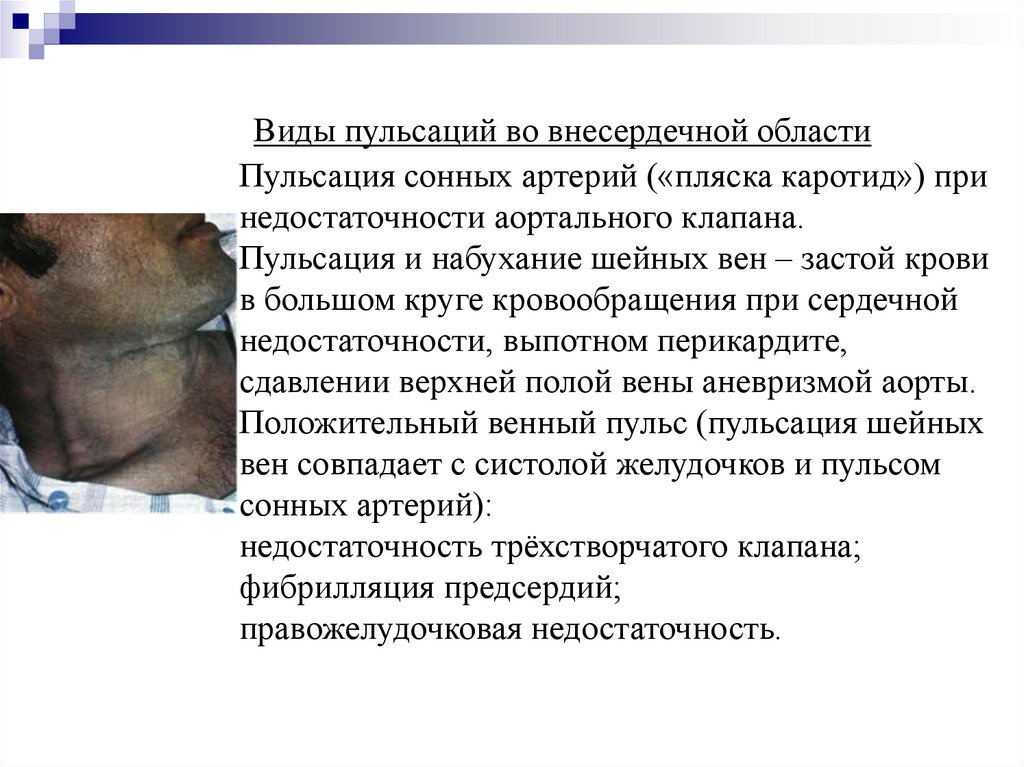 Виды пульсаций во внесердечной области

Пульсация сонных артерий («пляска каротид») при недостаточности аортального клапана.

Пульсация и набухание шейных вен – застой крови в большом круге кровообращения при сердечной недостаточности, выпотном перикардите, сдавлении верхней полой вены аневризмой аорты.

Положительный венный пульс (пульсация шейных вен совпадает с систолой желудочков и пульсом сонных артерий):

недостаточность трёхстворчатого клапана;

фибрилляция предсердий;

правожелудочковая недостаточность.